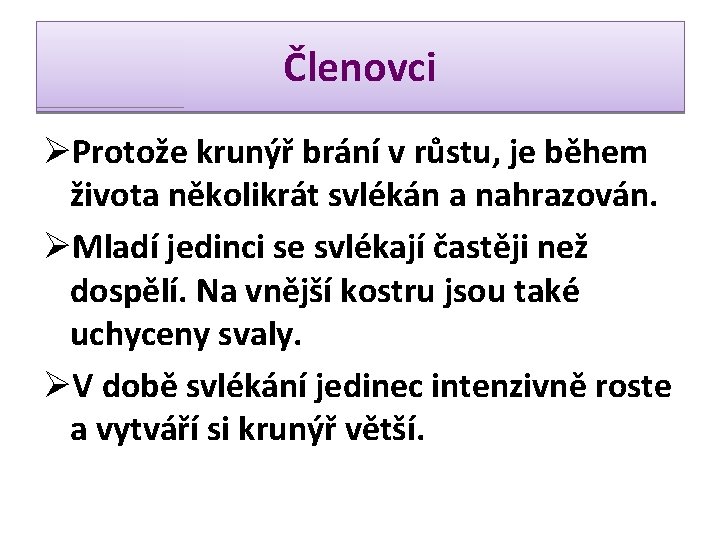 Členovci

➢Protože krunýř brání v růstu, je během života několikrát svlékán a nahrazován.

➢Mladí jedinci se svlékají častěji než dospělí. Na vnější kostru jsou také uchyceny svaly.

➢V době svlékání jedinec intenzivně roste a vytváří si krunýř větší.